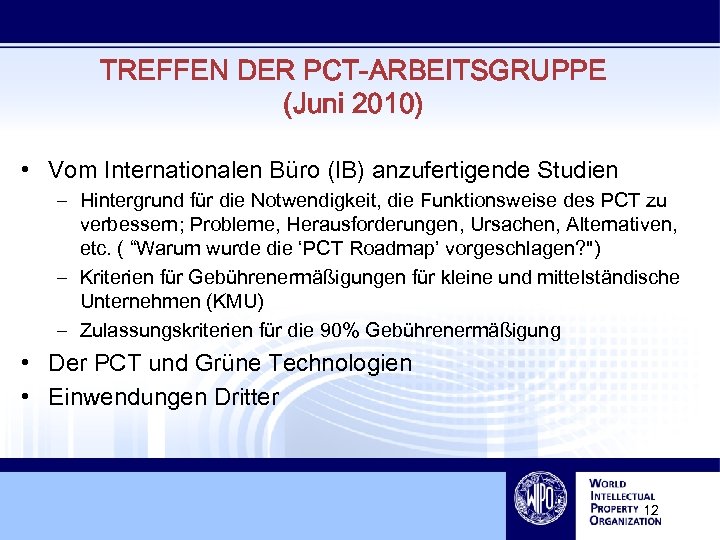 TREFFEN DER PCT-ARBEITSGRUPPE
(Juni 2010)

• Vom Internationalen Büro (IB) anzufertigende Studien
– Hintergrund für die Notwendigkeit, die Funktionsweise des PCT zu verbessern; Probleme, Herausforderungen, Ursachen, Alternativen, etc. ( “Warum wurde die ‘PCT Roadmap’ vorgeschlagen?")
– Kriterien für Gebührenermäßigungen für kleine und mittelständische Unternehmen (KMU)
– Zulassungskriterien für die 90% Gebührenermäßigung
• Der PCT und Grüne Technologien
• Einwendungen Dritter

WIPO
WORLD INTELLECTUAL PROPERTY ORGANIZATION
12